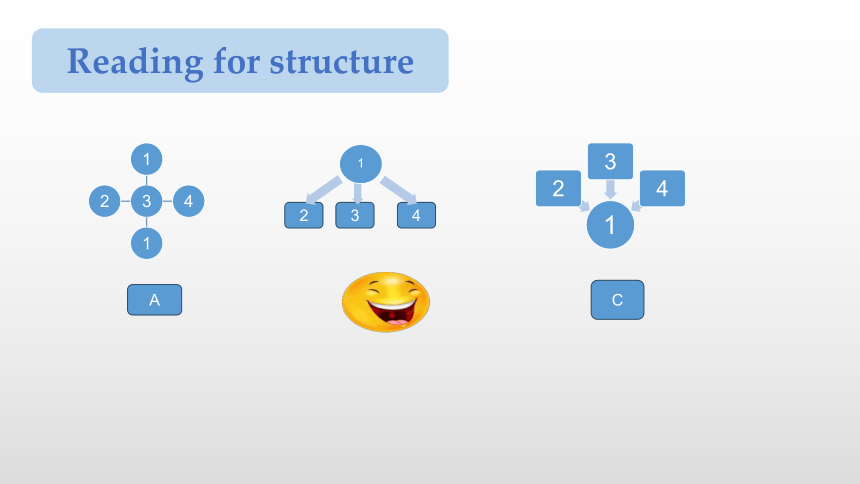 Reading for structure

1
2 3 4
1

A

1
2 3 4

3
2 4
1

C